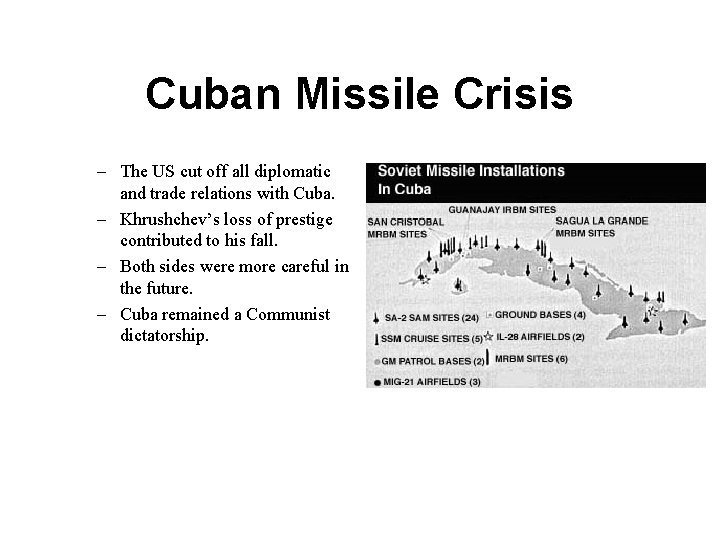 Cuban Missile Crisis

– The US cut off all diplomatic and trade relations with Cuba.
– Khrushchev's loss of prestige contributed to his fall.
– Both sides were more careful in the future.
– Cuba remained a Communist dictatorship.

Soviet Missile Installations In Cuba

GUANAJAY IRBM SITES
SAN CRISTOBAL MRBM SITES
SAGUA LA GRANDE MRBM SITES

SA-2 SAM SITES (24)
GROUND BASES (4)
SSM CRUISE SITES (5)
IL-28 AIRFIELDS (2)
GM PATROL BASES (2)
MRBM SITES (6)
MIG-21 AIRFIELDS (3)